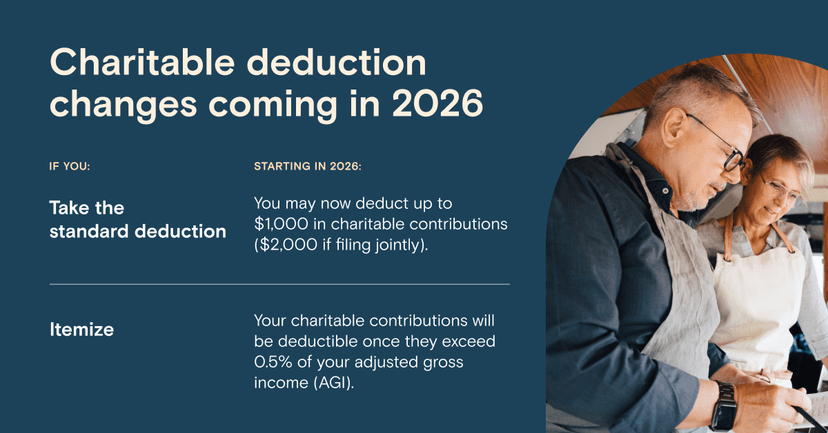 Charitable deduction changes coming in 2026

| IF YOU: | STARTING IN 2026: |
|---|---|
| Take the standard deduction | You may now deduct up to \$1,000 in charitable contributions (\$2,000 if filing jointly). |
| Itemize | Your charitable contributions will be deductible once they exceed 0.5% of your adjusted gross income (AGI). |